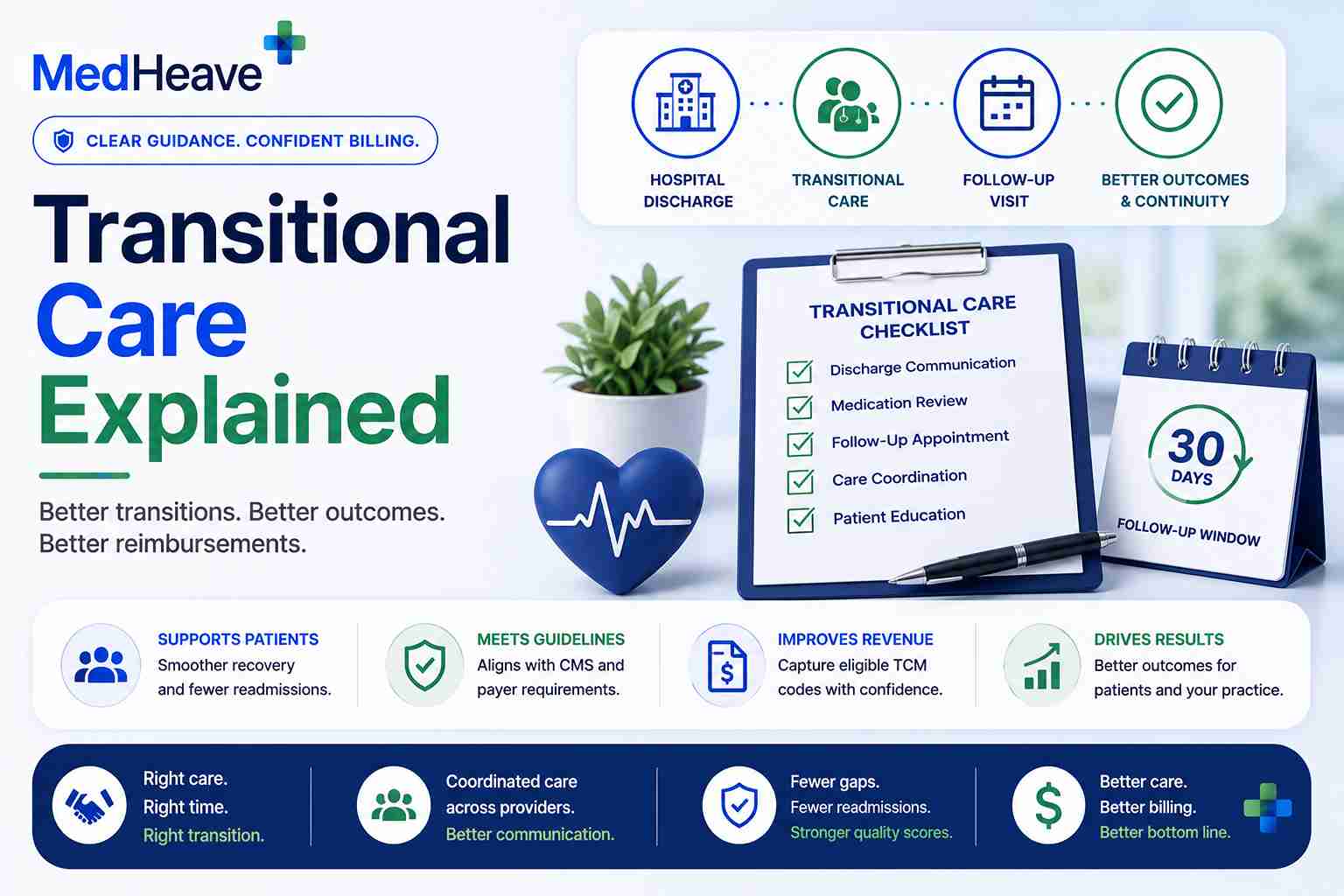 MedHeave

CLEAR GUIDANCE. CONFIDENT BILLING.

Transitional Care Explained

Better transitions. Better outcomes. Better reimbursements.

HOSPITAL DISCHARGE

TRANSITIONAL CARE

FOLLOW-UP VISIT

BETTER OUTCOMES & CONTINUITY

TRANSITIONAL CARE CHECKLIST

Discharge Communication

Medication Review

Follow-Up Appointment

Care Coordination

Patient Education

30 DAYS

FOLLOW-UP WINDOW

SUPPORTS PATIENTS
Smoother recovery and fewer readmissions.

MEETS GUIDELINES
Aligns with CMS and payer requirements.

IMPROVES REVENUE
Capture eligible TCM codes with confidence.

DRIVES RESULTS
Better outcomes for patients and your practice.

Right care.
Right time.
Right transition.

Coordinated care across providers.
Better communication.

Fewer gaps.
Fewer readmissions.
Stronger quality scores.

Better care.
Better billing.
Better bottom line.